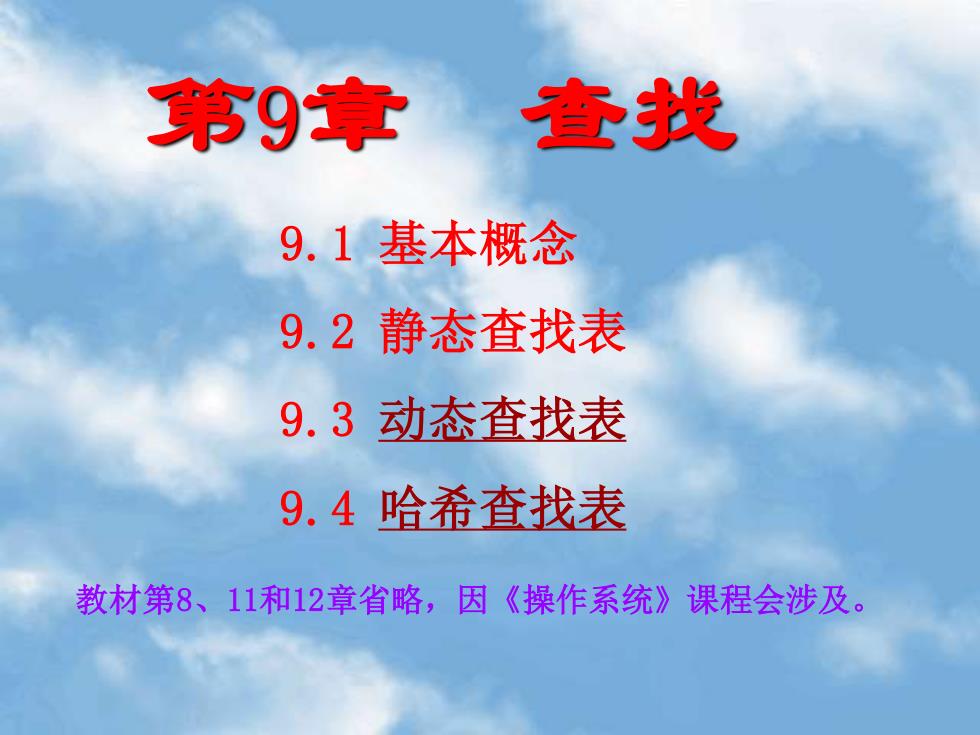 第9章 查找

9.1 基本概念

9.2 静态查找表

9.3 动态查找表

9.4 哈希查找表

教材第8、11和12章省略，因《操作系统》课程会涉及。